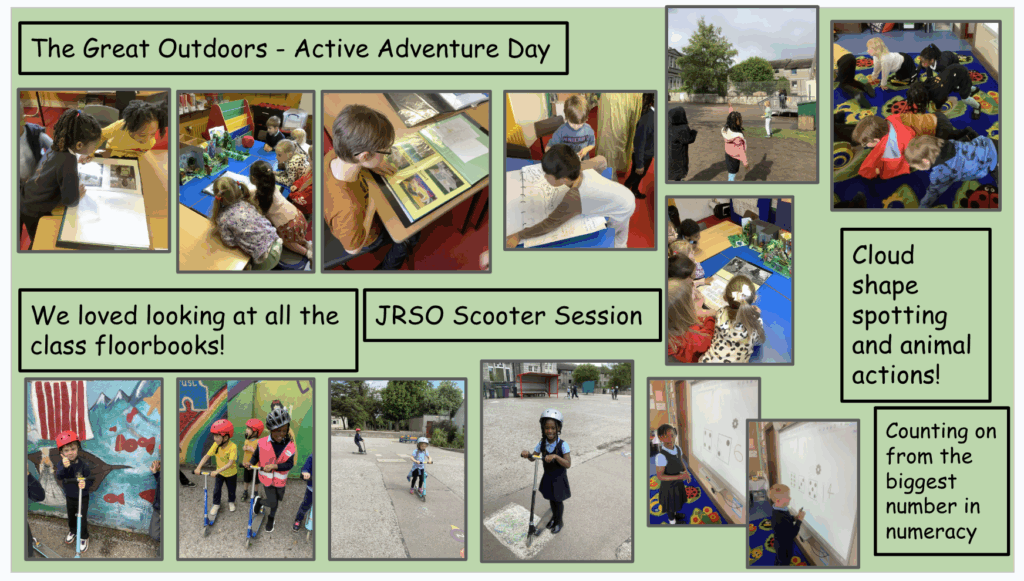 The Great Outdoors - Active Adventure Day

We loved looking at all the class floorbooks!

JRSO Scooter Session

Cloud shape spotting and animal actions!

Counting on from the biggest number in numeracy